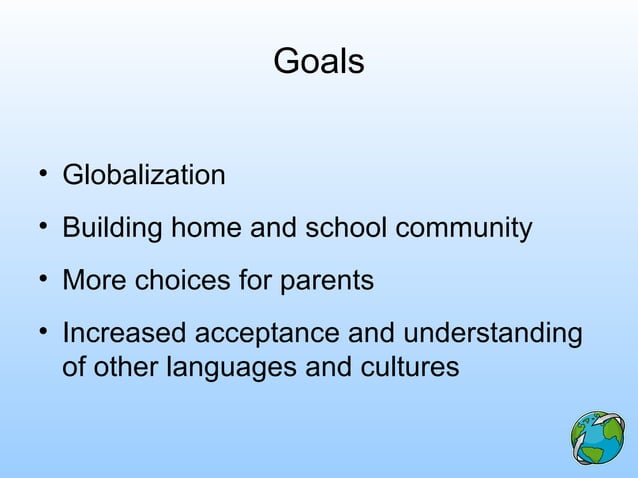 Goals

• Globalization
• Building home and school community
• More choices for parents
• Increased acceptance and understanding of other languages and cultures